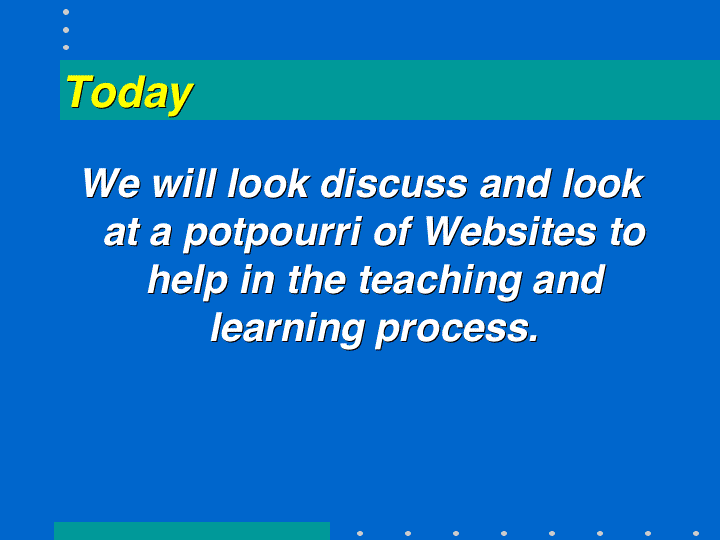 Today

We will look discuss and look at a potpourri of Websites to help in the teaching and learning process.